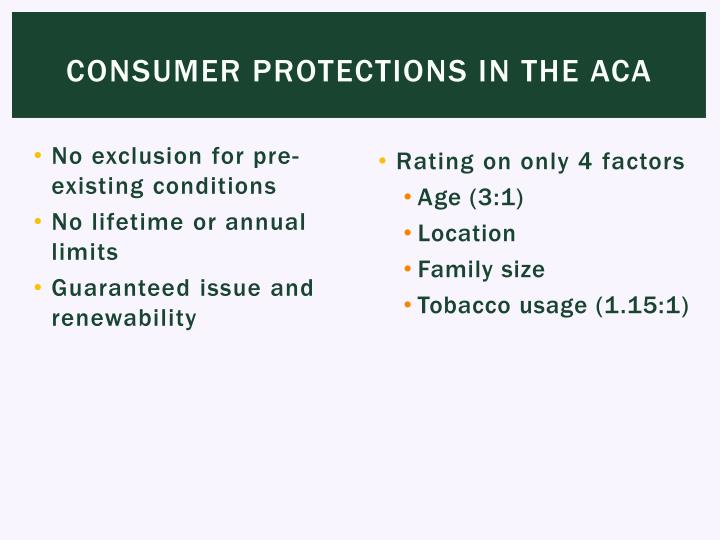 CONSUMER PROTECTIONS IN THE ACA

• No exclusion for pre-existing conditions
• No lifetime or annual limits
• Guaranteed issue and renewability

• Rating on only 4 factors
  • Age (3:1)
  • Location
  • Family size
  • Tobacco usage (1.15:1)